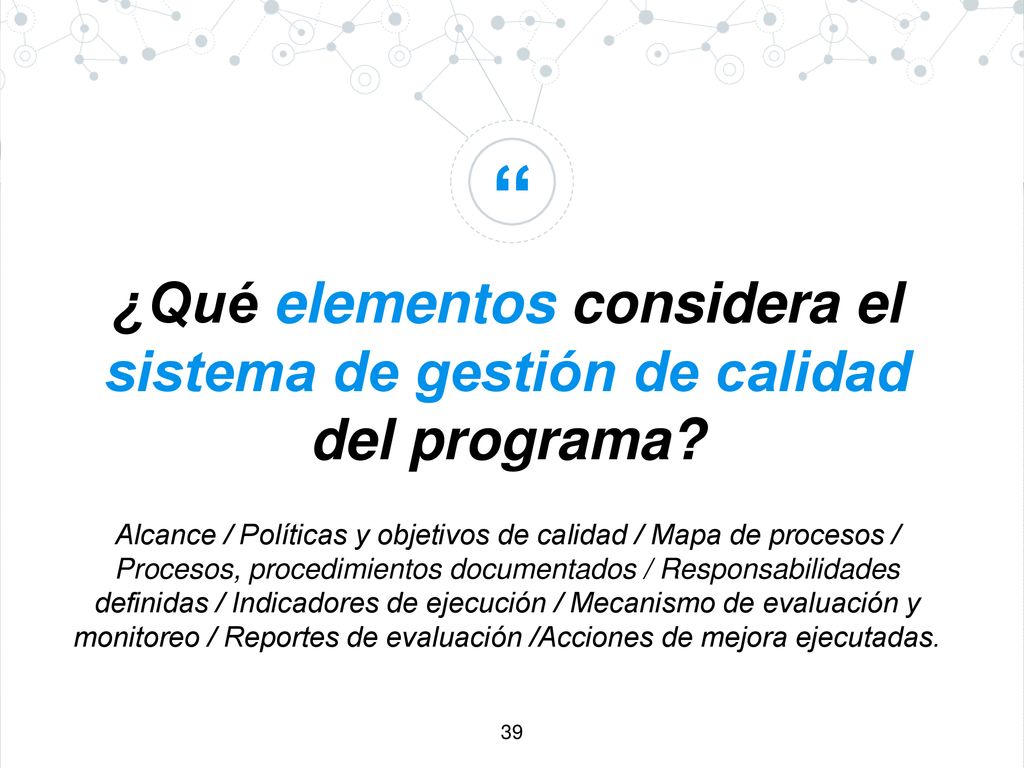 “

¿Qué elementos considera el sistema de gestión de calidad del programa?

Alcance / Políticas y objetivos de calidad / Mapa de procesos / Procesos, procedimientos documentados / Responsabilidades definidas / Indicadores de ejecución / Mecanismo de evaluación y monitoreo / Reportes de evaluación /Acciones de mejora ejecutadas.

39